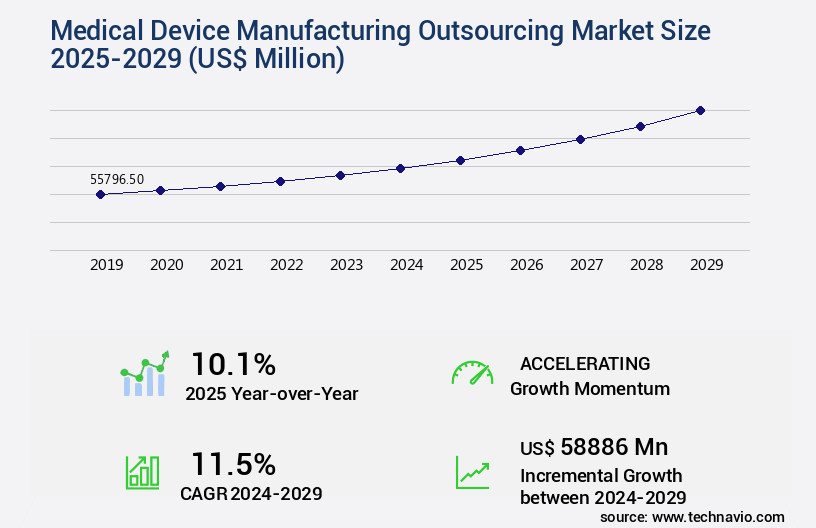 Medical Device Manufacturing Outsourcing Market Size 2025-2029 (US$ Million)

55796.50

2019 2020 2021 2022 2023 2024 2025 2026 2027 2028 2029

10.1%
2025 Year-over-Year

ACCELERATING
Growth Momentum

11.5%
CAGR 2024-2029

US$ 58886 Mn
Incremental Growth between 2024-2029

source: www.technavio.com